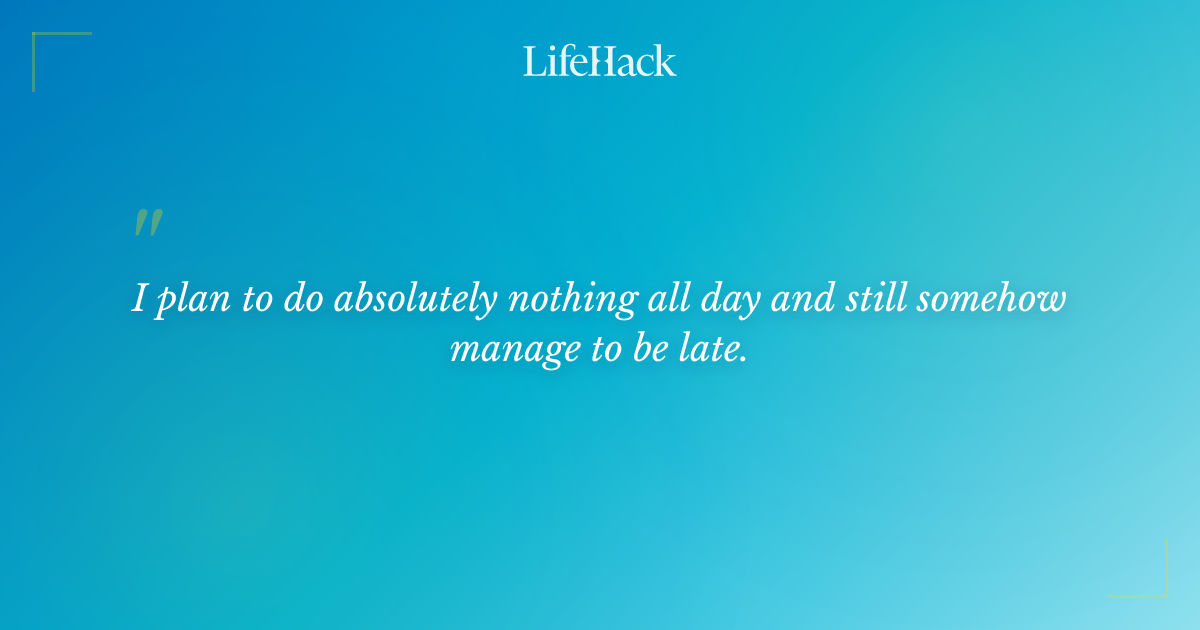 LifeHack

"

I plan to do absolutely nothing all day and still somehow manage to be late.